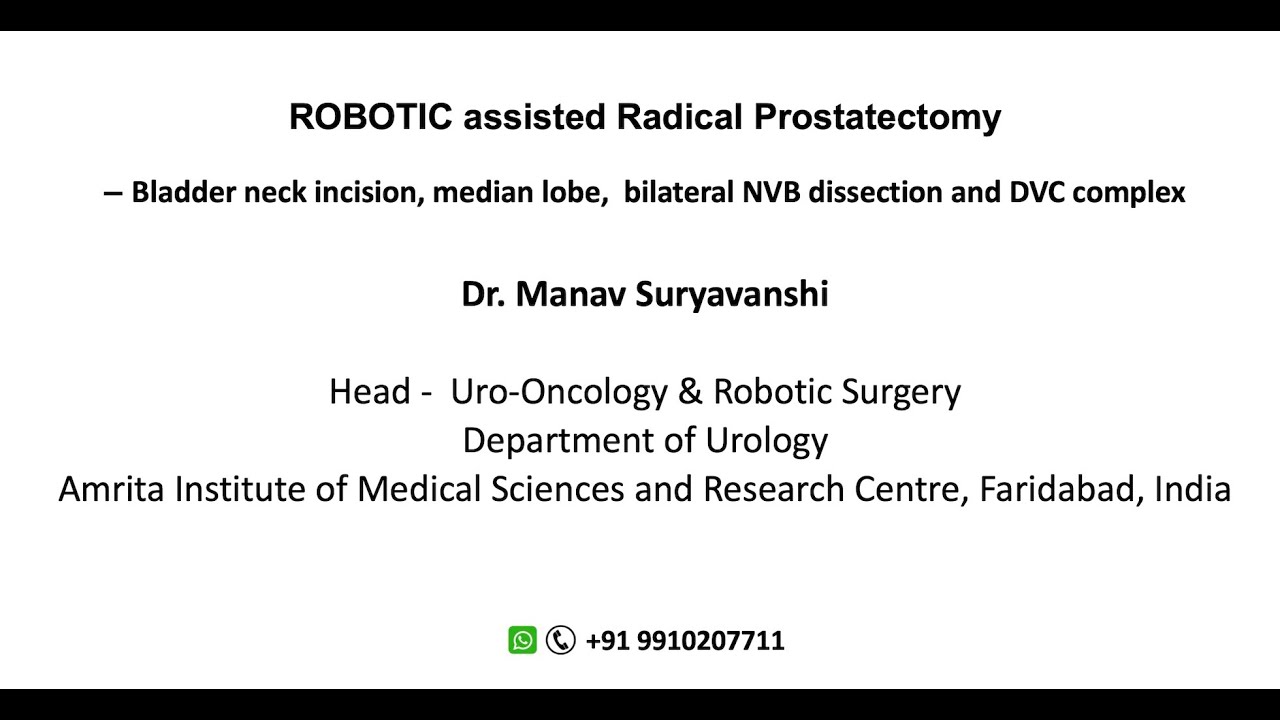 ROBOTIC assisted Radical Prostatectomy

– Bladder neck incision, median lobe, bilateral NVB dissection and DVC complex

Dr. Manav Suryavanshi

Head - Uro-Oncology & Robotic Surgery
Department of Urology
Amrita Institute of Medical Sciences and Research Centre, Faridabad, India

+91 9910207711